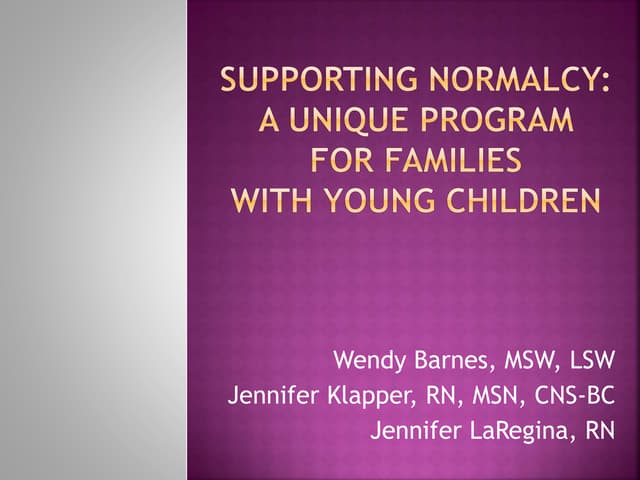 SUPPORTING NORMALCY: A UNIQUE PROGRAM FOR FAMILIES WITH YOUNG CHILDREN

Wendy Barnes, MSW, LSW
Jennifer Klapper, RN, MSN, CNS-BC
Jennifer LaRegina, RN